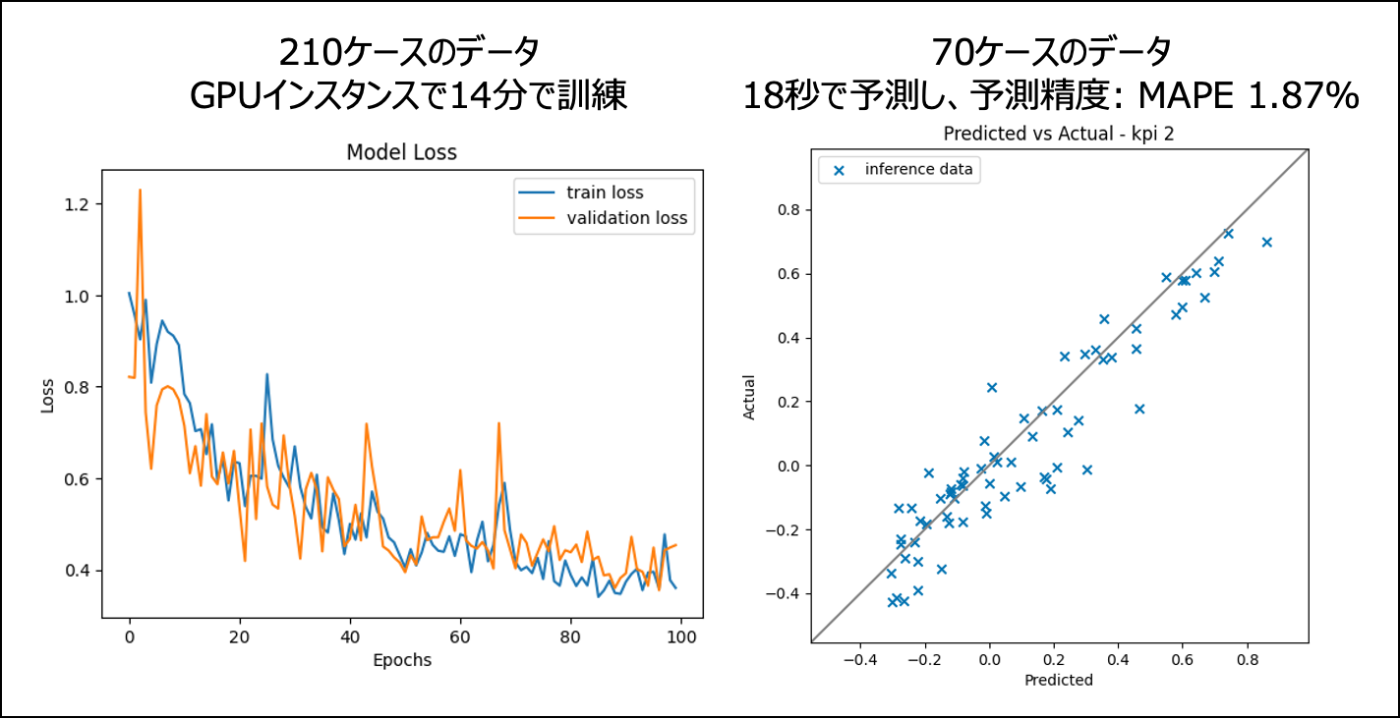 210ケースのデータ
GPUインスタンスで14分で訓練

Model Loss

train loss
validation loss

1.2
1.0
0.8
0.6
0.4

Loss

0
20
40
60
80
100

Epochs

70ケースのデータ
18秒で予測し、予測精度: MAPE 1.87%

Predicted vs Actual - kpi 2

inference data

0.8
0.6
0.4
0.2
0.0
−0.2
−0.4

Actual

−0.4
−0.2
0.0
0.2
0.4
0.6
0.8

Predicted